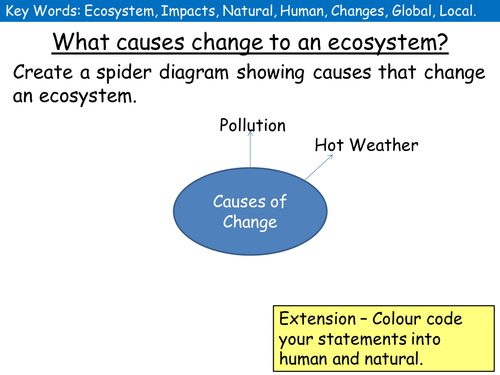 Key Words: Ecosystem, Impacts, Natural, Human, Changes, Global, Local.

What causes change to an ecosystem?

Create a spider diagram showing causes that change an ecosystem.

Pollution

Hot Weather

Causes of Change

Extension – Colour code your statements into human and natural.